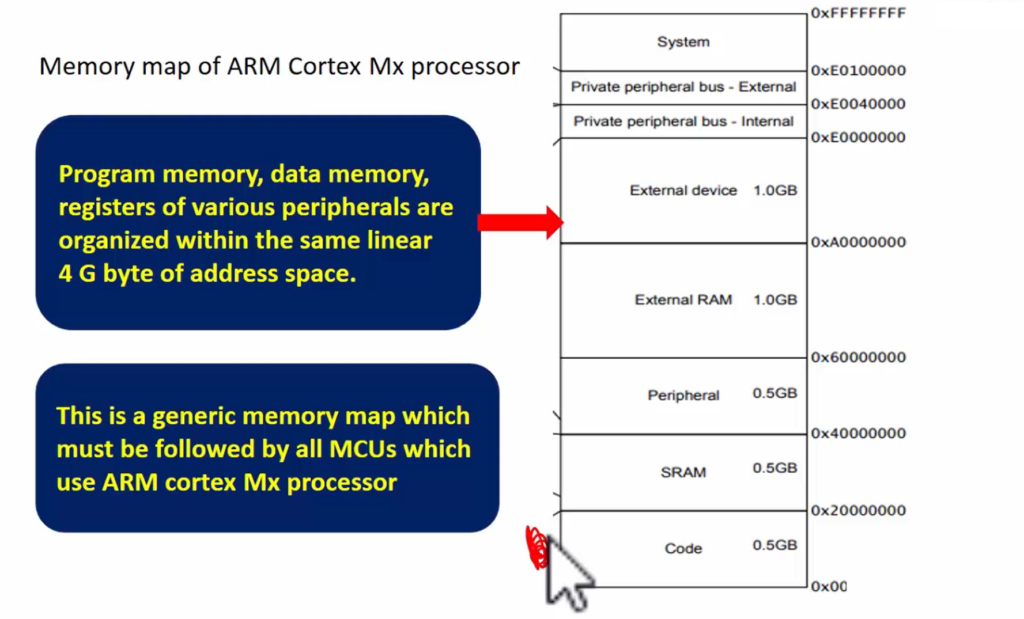 Memory map of ARM Cortex Mx processor

Program memory, data memory, registers of various peripherals are organized within the same linear 4 G byte of address space.

This is a generic memory map which must be followed by all MCUs which use ARM cortex Mx processor

0xFFFFFFFF
System
0xE0100000
Private peripheral bus - External
0xE0040000
Private peripheral bus - Internal
0xE0000000
External device 1.0GB
0xA0000000
External RAM 1.0GB
0x60000000
Peripheral 0.5GB
0x40000000
SRAM 0.5GB
0x20000000
Code 0.5GB
0x00